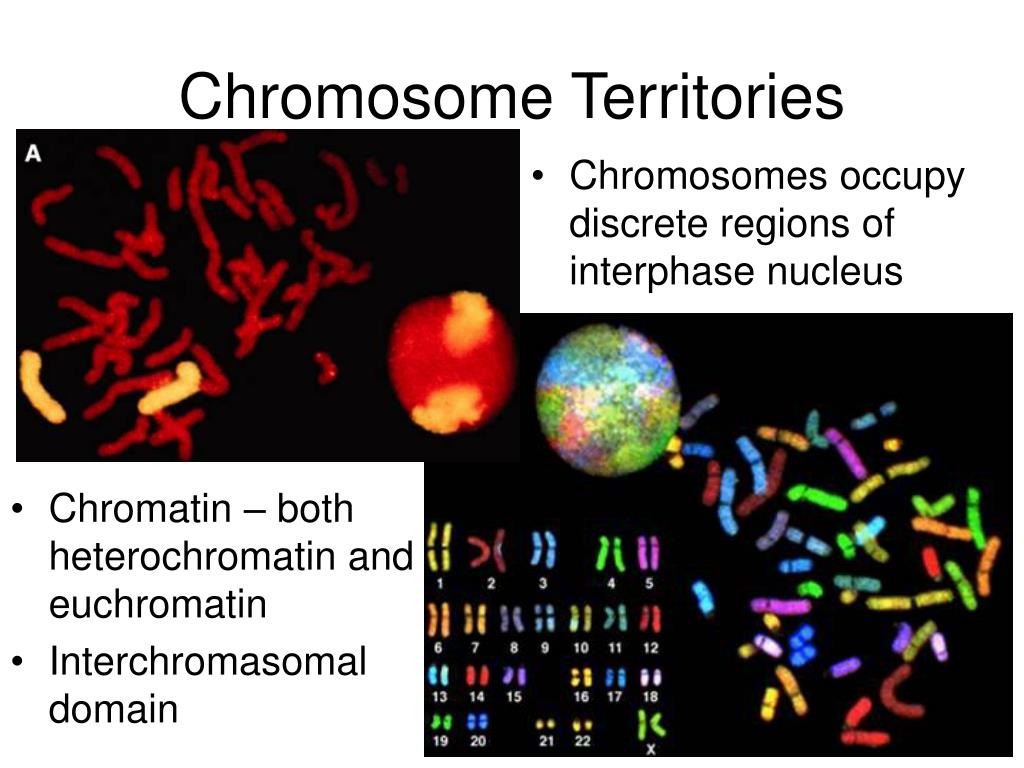 Chromosome Territories

A

• Chromosomes occupy discrete regions of interphase nucleus

• Chromatin – both heterochromatin and euchromatin

• Interchromasomal domain

1 2 3 4 5

6 7 8 9 10 11 12

13 14 15 16 17 18

19 20 21 22 X